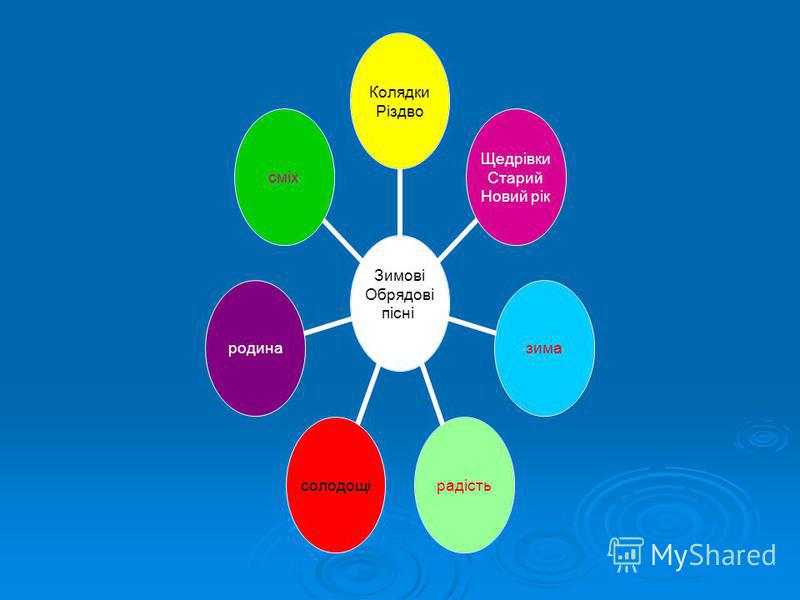 Зимові Обрядові пісні

Колядки Різдво

Щедрівки Старий Новий рік

зима

радість

солодощі

родина

сміх

MyShared